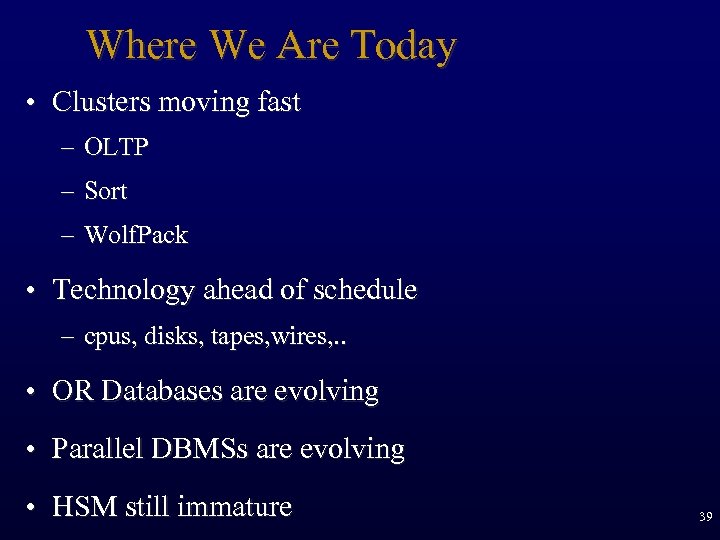 Where We Are Today

• Clusters moving fast
– OLTP
– Sort
– WolfPack

• Technology ahead of schedule
– cpus, disks, tapes,wires,..

• OR Databases are evolving

• Parallel DBMSs are evolving

• HSM still immature

39